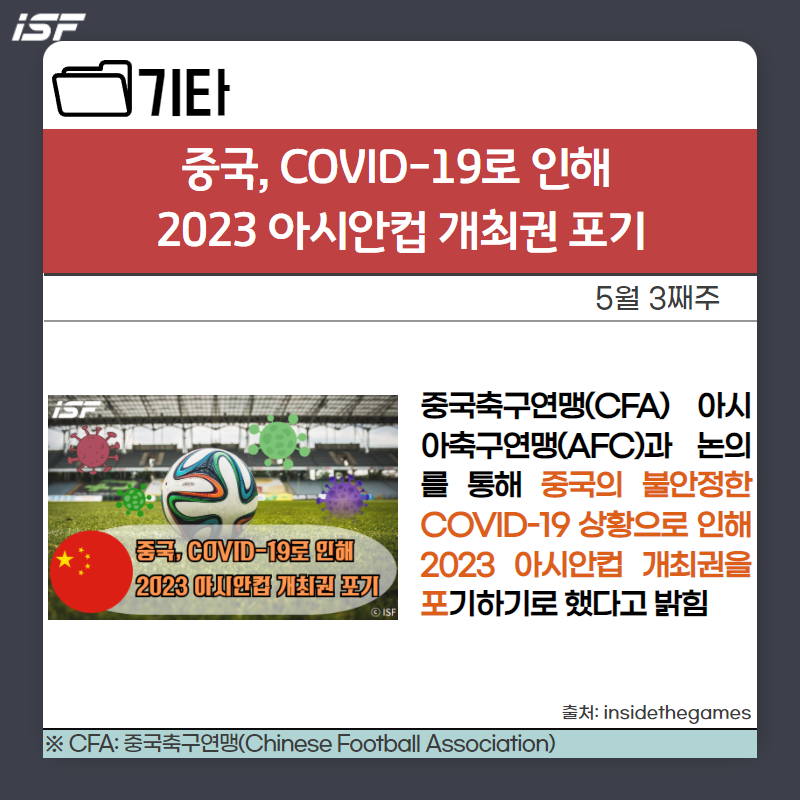 ISF

기타

중국, COVID-19로 인해
2023 아시안컵 개최권 포기

5월 3째주

ISF

중국, COVID-19로 인해
2023 아시안컵 개최권 포기

© ISF

중국축구연맹(CFA) 아시아축구연맹(AFC)과 논의를 통해 중국의 불안정한 COVID-19 상황으로 인해 2023 아시안컵 개최권을 포기하기로 했다고 밝힘

출처: insidethegames

※ CFA: 중국축구연맹(Chinese Football Association)